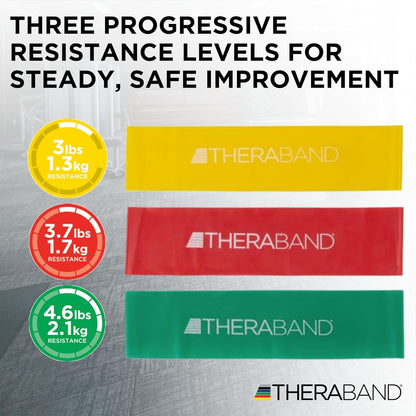 THREE PROGRESSIVE RESISTANCE LEVELS FOR STEADY, SAFE IMPROVEMENT

3lbs
1.3kg
RESISTANCE

THERABAND

3.7lbs
1.7kg
RESISTANCE

THERABAND

4.6lbs
2.1kg
RESISTANCE

THERABAND

THERABAND